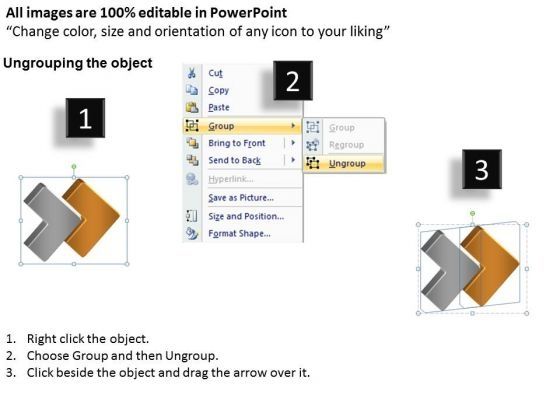 All images are 100% editable in PowerPoint
"Change color, size and orientation of any icon to your liking"

Ungrouping the object

1

Cut
Copy
Paste
Group
Bring to Front
Send to Back
Hyperlink...
Save as Picture...
Size and Position...
Format Shape...

2

Group
Regroup
Ungroup

3

1. Right click the object.
2. Choose Group and then Ungroup.
3. Click beside the object and drag the arrow over it.